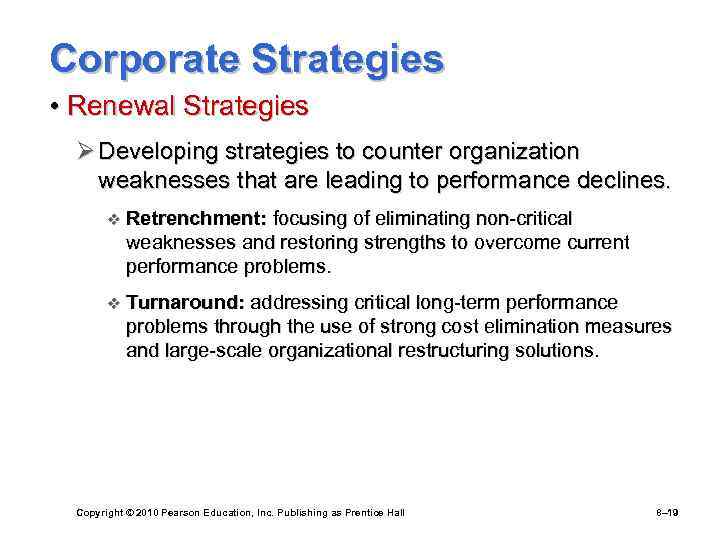 Corporate Strategies

• Renewal Strategies

➢ Developing strategies to counter organization weaknesses that are leading to performance declines.

❖ Retrenchment: focusing of eliminating non-critical weaknesses and restoring strengths to overcome current performance problems.

❖ Turnaround: addressing critical long-term performance problems through the use of strong cost elimination measures and large-scale organizational restructuring solutions.

Copyright © 2010 Pearson Education, Inc. Publishing as Prentice Hall

8–19